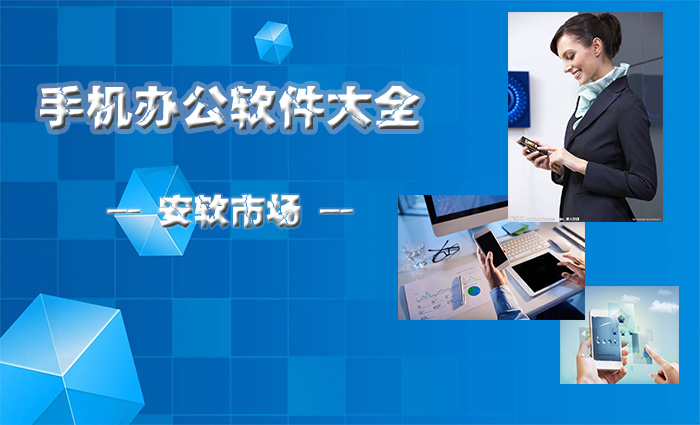 手机办公软件大全

—— 安软市场 ——